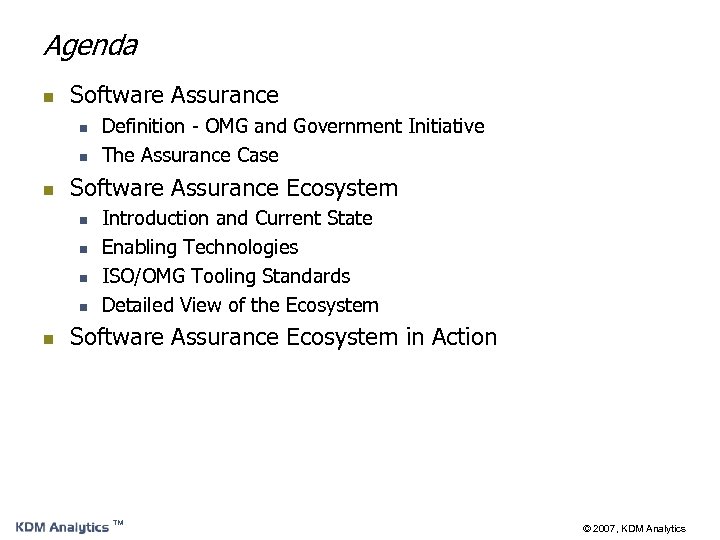 Agenda

- Software Assurance
  - Definition - OMG and Government Initiative
  - The Assurance Case
- Software Assurance Ecosystem
  - Introduction and Current State
  - Enabling Technologies
  - ISO/OMG Tooling Standards
  - Detailed View of the Ecosystem
- Software Assurance Ecosystem in Action

KDM Analytics ™

© 2007, KDM Analytics